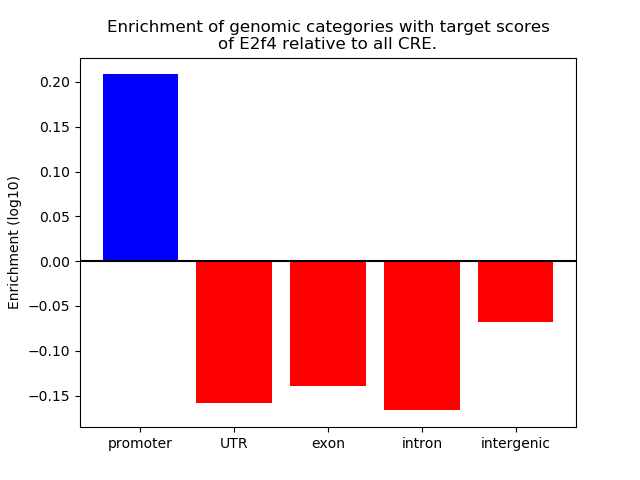 Enrichment of genomic categories with target scores of E2f4 relative to all CRE.

Enrichment (log10)

0.20
0.15
0.10
0.05
0.00
−0.05
−0.10
−0.15

promoter
UTR
exon
intron
intergenic